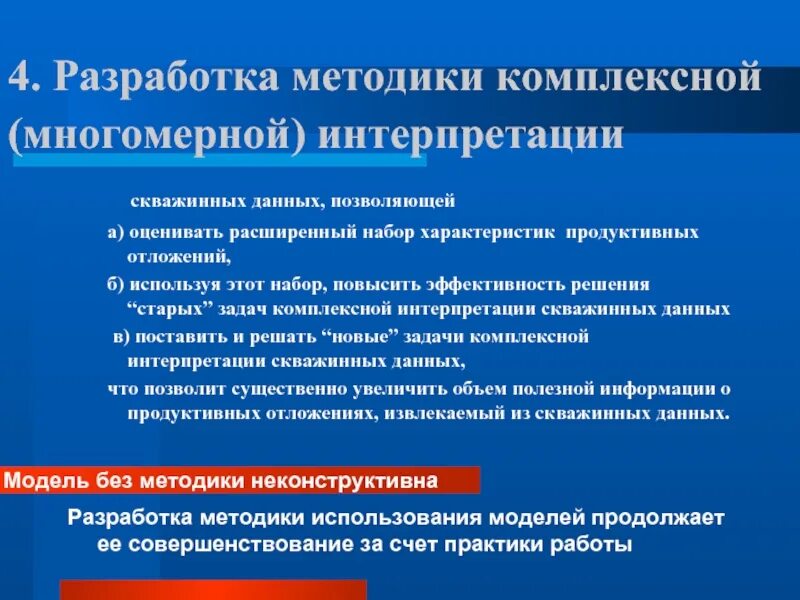 4. Разработка методики комплексной (многомерной) интерпретации

скважинных данных, позволяющей

а) оценивать расширенный набор характеристик продуктивных отложений,

б) используя этот набор, повысить эффективность решения “старых” задач комплексной интерпретации скважинных данных

в) поставить и решать “новые” задачи комплексной интерпретации скважинных данных,

что позволит существенно увеличить объем полезной информации о продуктивных отложениях, извлекаемый из скважинных данных.

Модель без методики неконструктивна

Разработка методики использования моделей продолжает ее совершенствование за счет практики работы